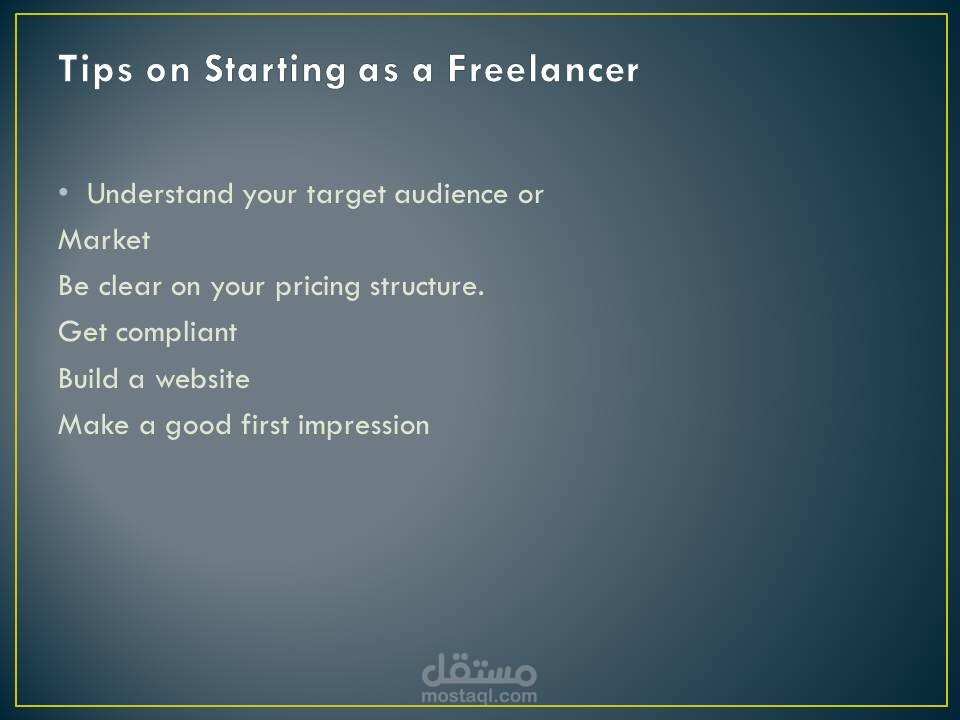 Tips on Starting as a Freelancer

• Understand your target audience or
Market
Be clear on your pricing structure.
Get compliant
Build a website
Make a good first impression

مستقل
mostaql.com